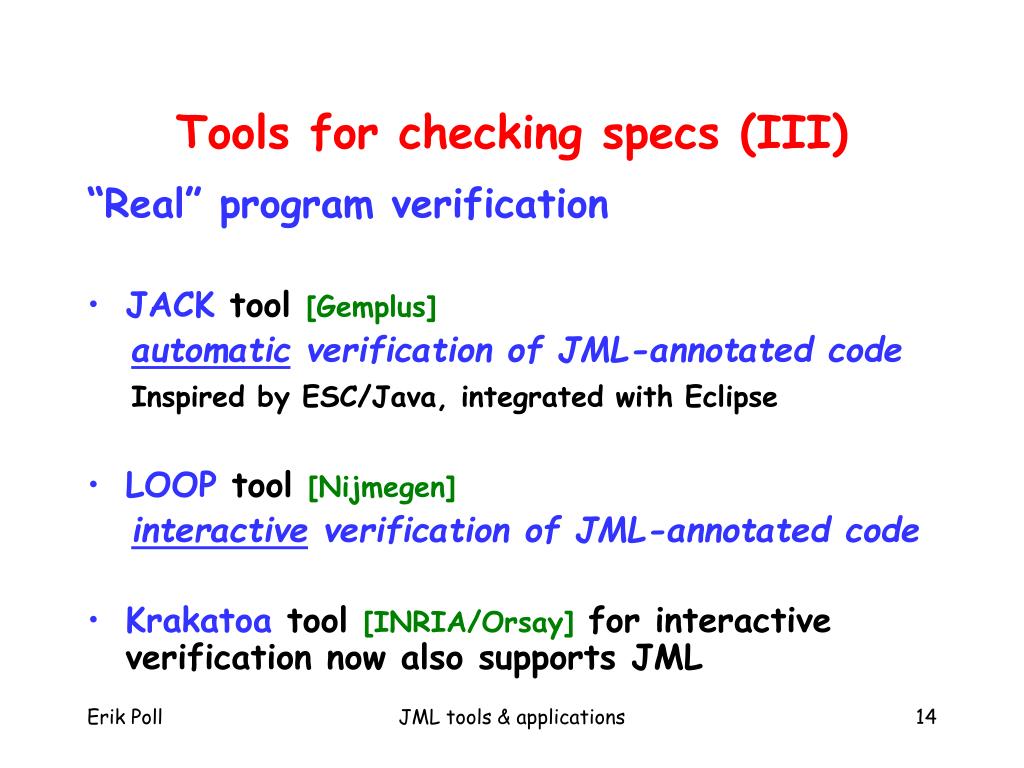 Tools for checking specs (III)

“Real” program verification

• JACK tool [Gemplus]
automatic verification of JML-annotated code
Inspired by ESC/Java, integrated with Eclipse

• LOOP tool [Nijmegen]
interactive verification of JML-annotated code

• Krakatoa tool [INRIA/Orsay] for interactive verification now also supports JML

Erik Poll

JML tools & applications

14